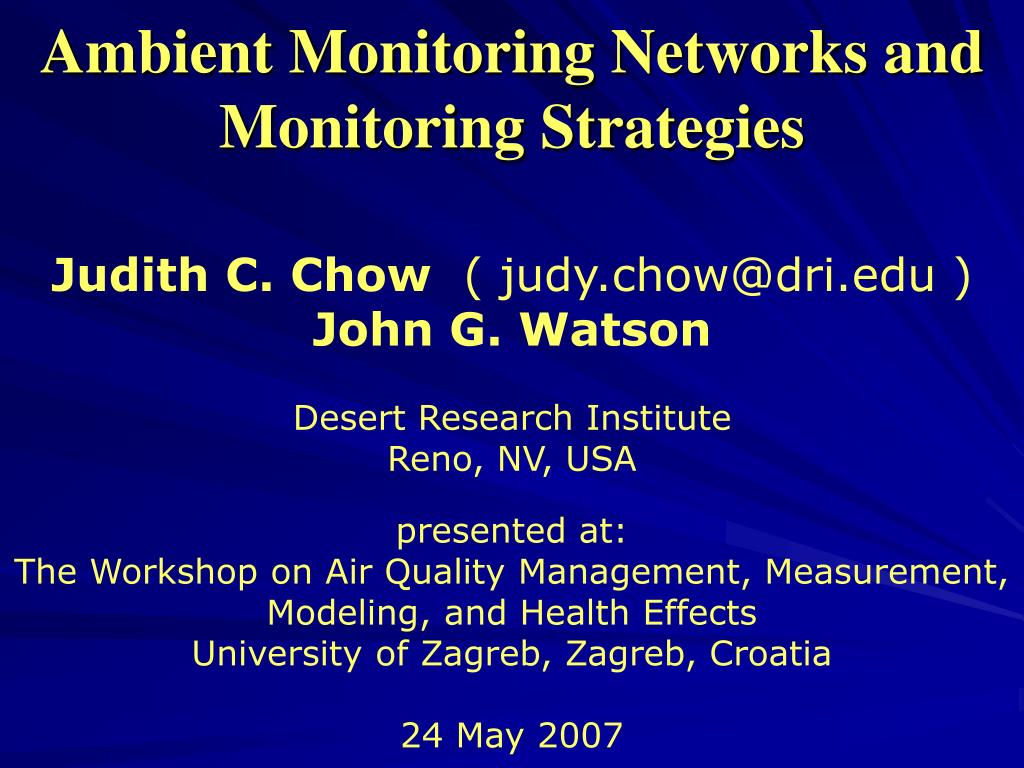 Ambient Monitoring Networks and Monitoring Strategies

Judith C. Chow ( judy.chow@dri.edu )
John G. Watson

Desert Research Institute
Reno, NV, USA

presented at:
The Workshop on Air Quality Management, Measurement, Modeling, and Health Effects
University of Zagreb, Zagreb, Croatia

24 May 2007